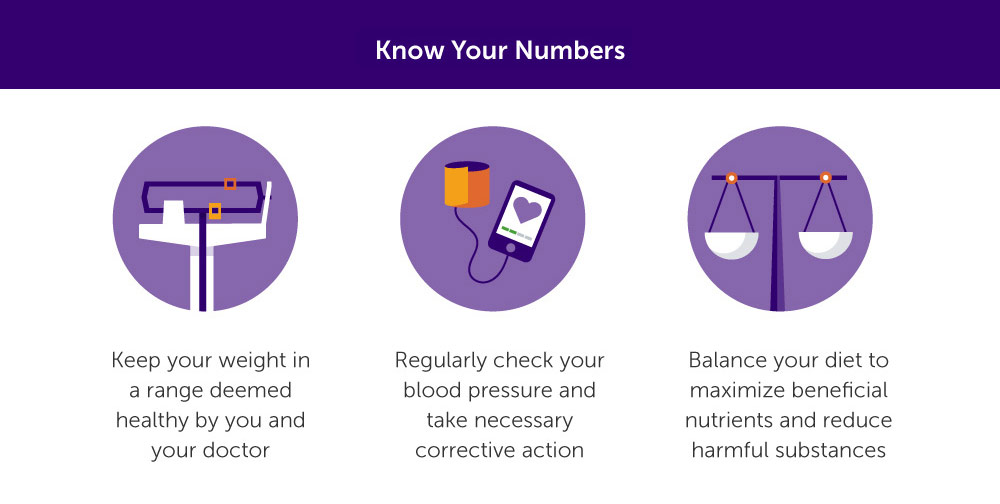 Know Your Numbers

Keep your weight in a range deemed healthy by you and your doctor

Regularly check your blood pressure and take necessary corrective action

Balance your diet to maximize beneficial nutrients and reduce harmful substances